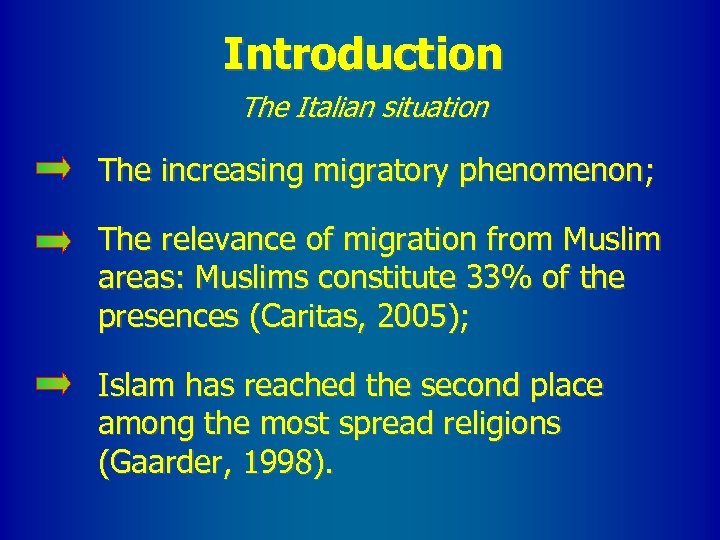 Introduction

The Italian situation

The increasing migratory phenomenon;

The relevance of migration from Muslim areas: Muslims constitute 33% of the presences (Caritas, 2005);

Islam has reached the second place among the most spread religions (Gaarder, 1998).